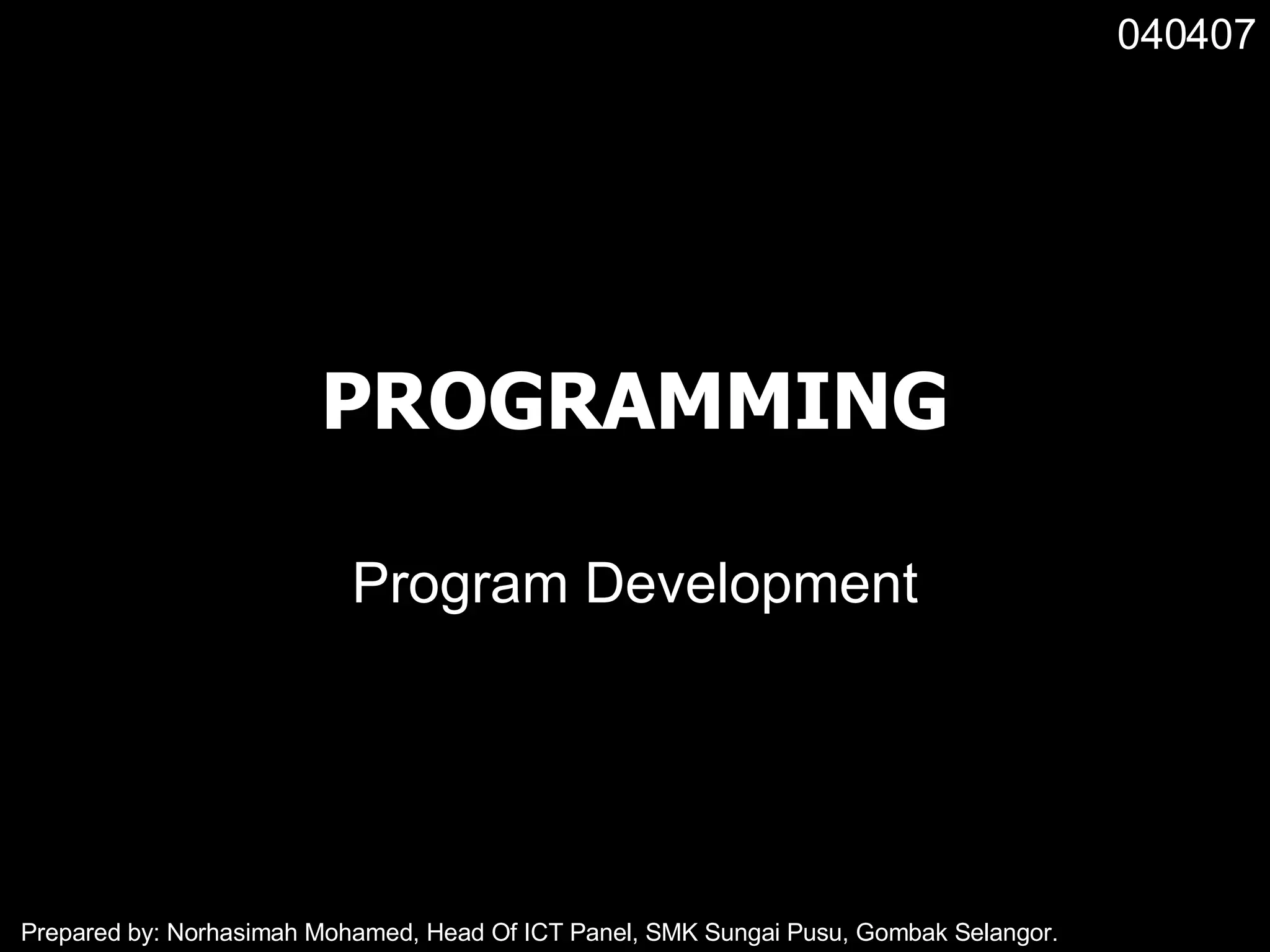 040407

PROGRAMMING

Program Development

Prepared by: Norhasimah Mohamed, Head Of ICT Panel, SMK Sungai Pusu, Gombak Selangor.